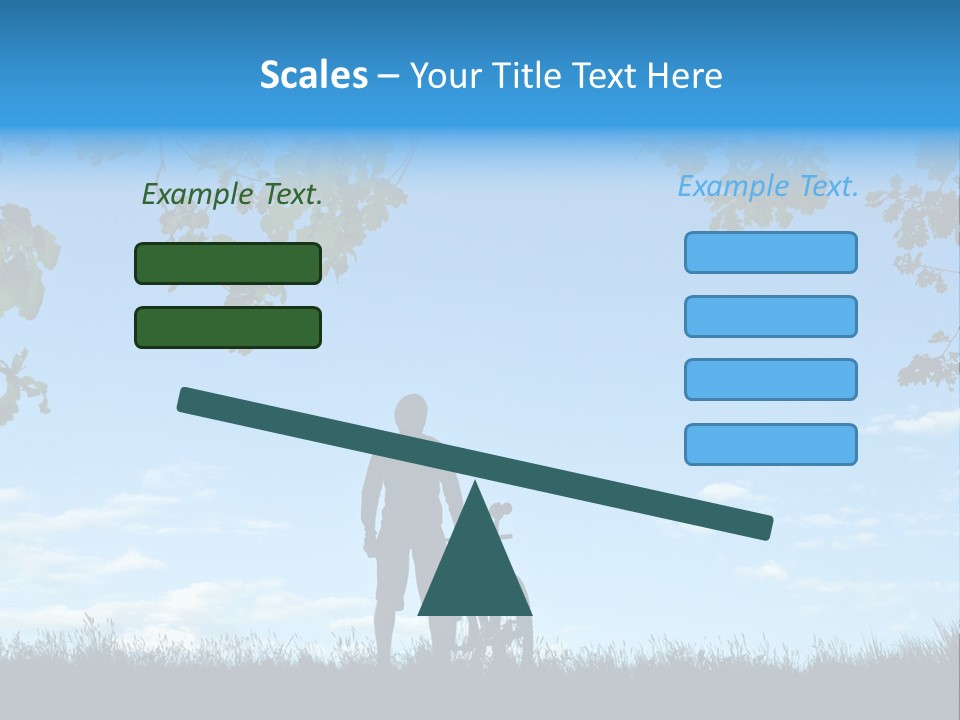 Scales – Your Title Text Here

Example Text.

Example Text.